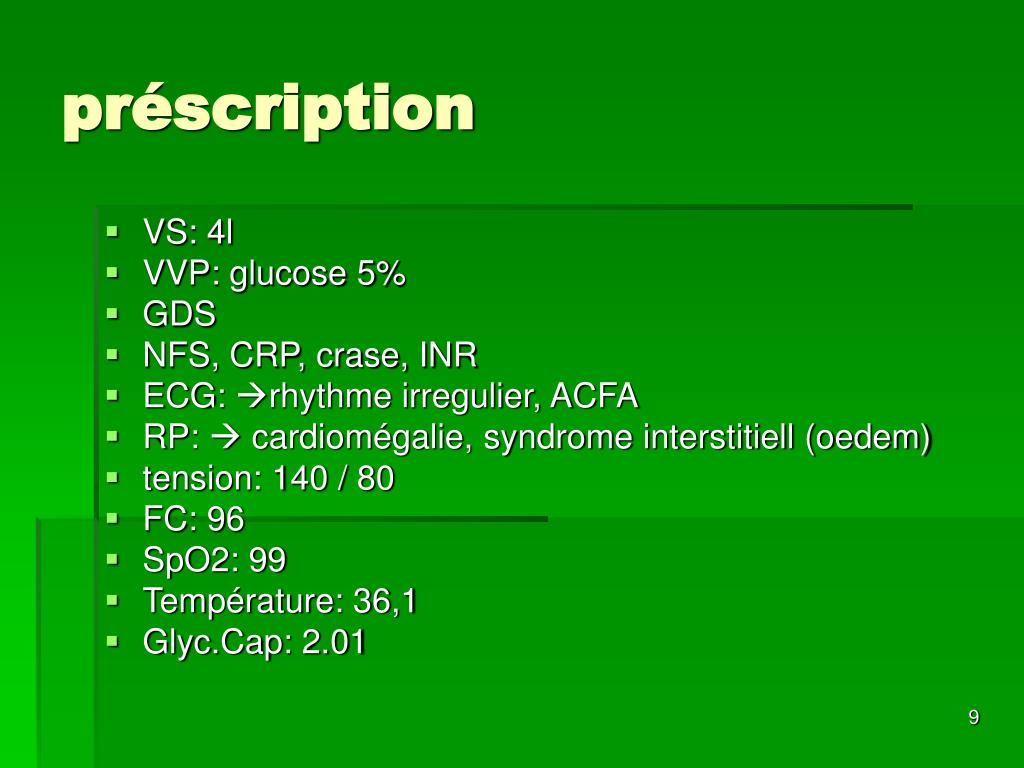 préscription

- VS: 4l
- VVP: glucose 5%
- GDS
- NFS, CRP, crase, INR
- ECG: →rhythme irregulier, ACFA
- RP: → cardiomégalie, syndrome interstitiell (oedem)
- tension: 140 / 80
- FC: 96
- SpO2: 99
- Température: 36,1
- Glyc.Cap: 2.01

9